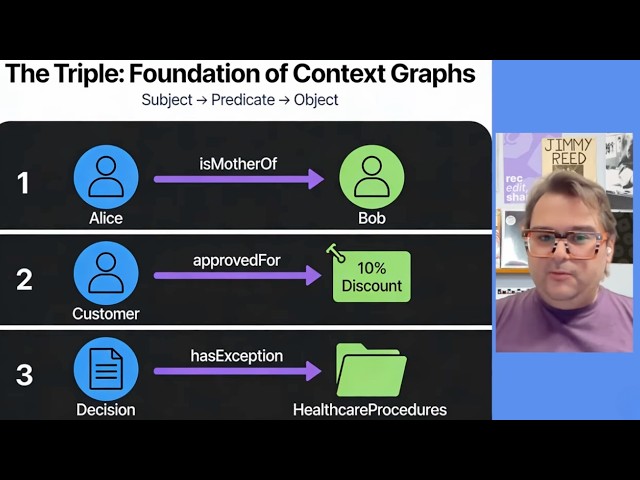 The Triple: Foundation of Context Graphs
Subject → Predicate → Object

1 Alice isMotherOf Bob

2 Customer approvedFor 10% Discount

3 Decision hasException HealthcareProcedures

JIMMY REED

rec edit, sha